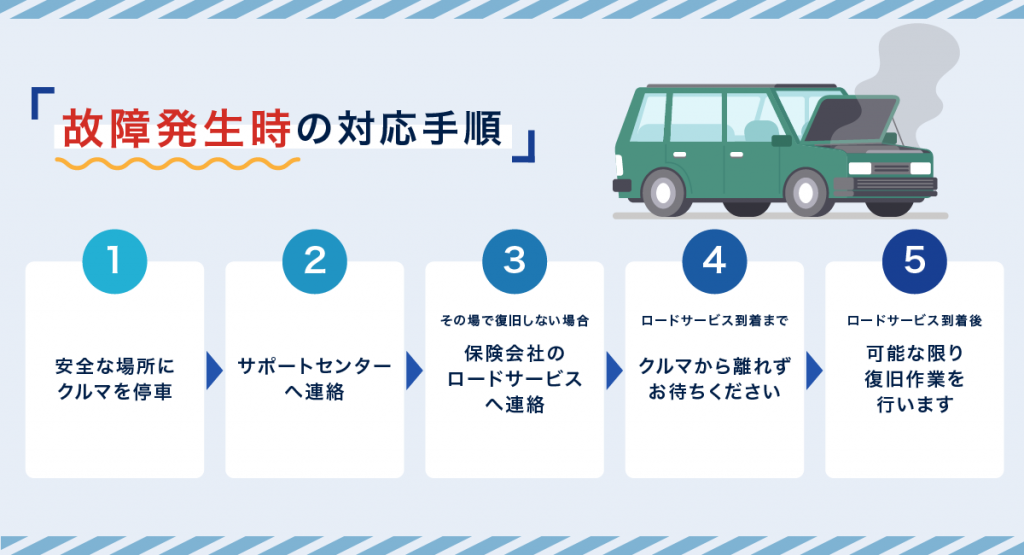 「故障発生時の対応手順」

1
安全な場所にクルマを停車

2
サポートセンターへ連絡

3
その場で復旧しない場合
保険会社のロードサービスへ連絡

4
ロードサービス到着まで
クルマから離れずお待ちください

5
ロードサービス到着後
可能な限り復旧作業を行います